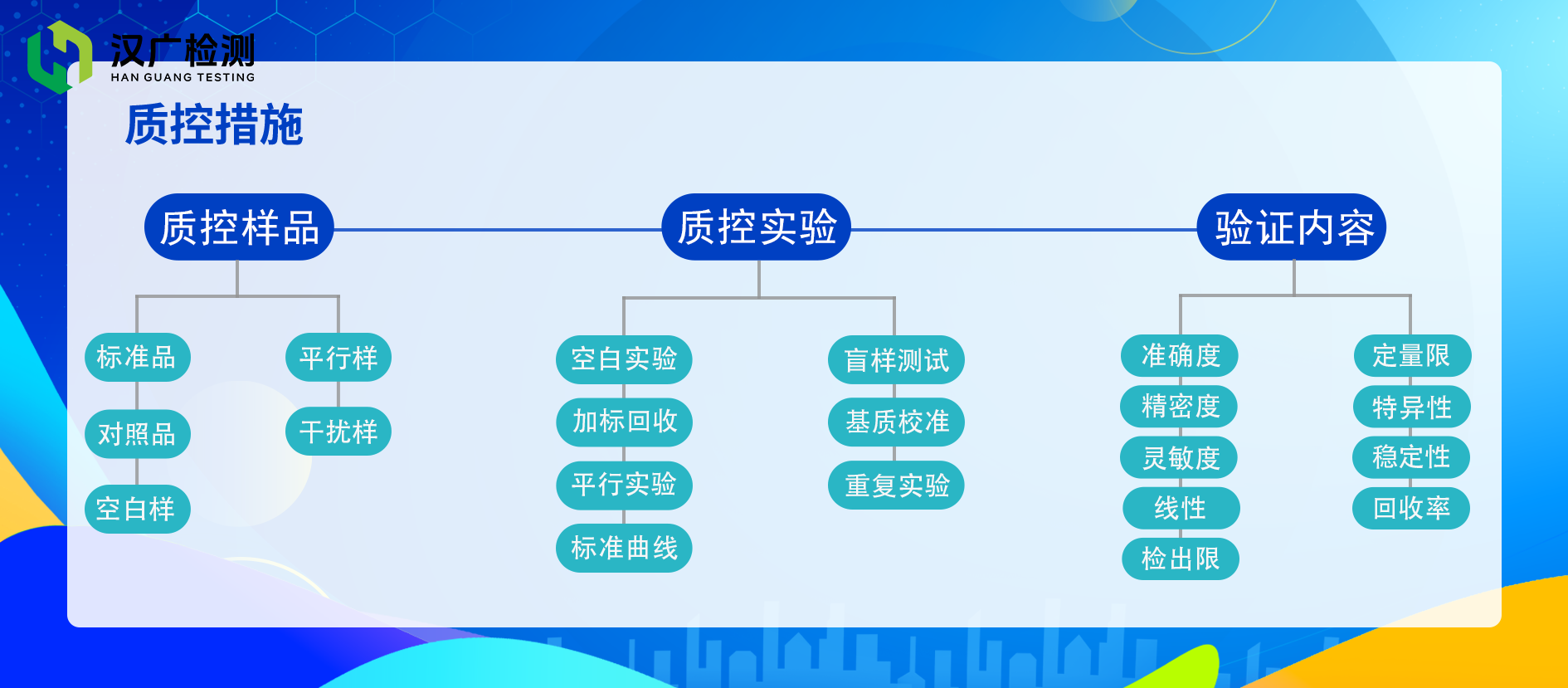 汉广检测
HAN GUANG TESTING

质控措施

质控样品

标准品
对照品
空白样
平行样
干扰样

质控实验

空白实验
加标回收
平行实验
标准曲线
盲样测试
基质校准
重复实验

验证内容

准确度
精密度
灵敏度
线性
检出限
定量限
特异性
稳定性
回收率